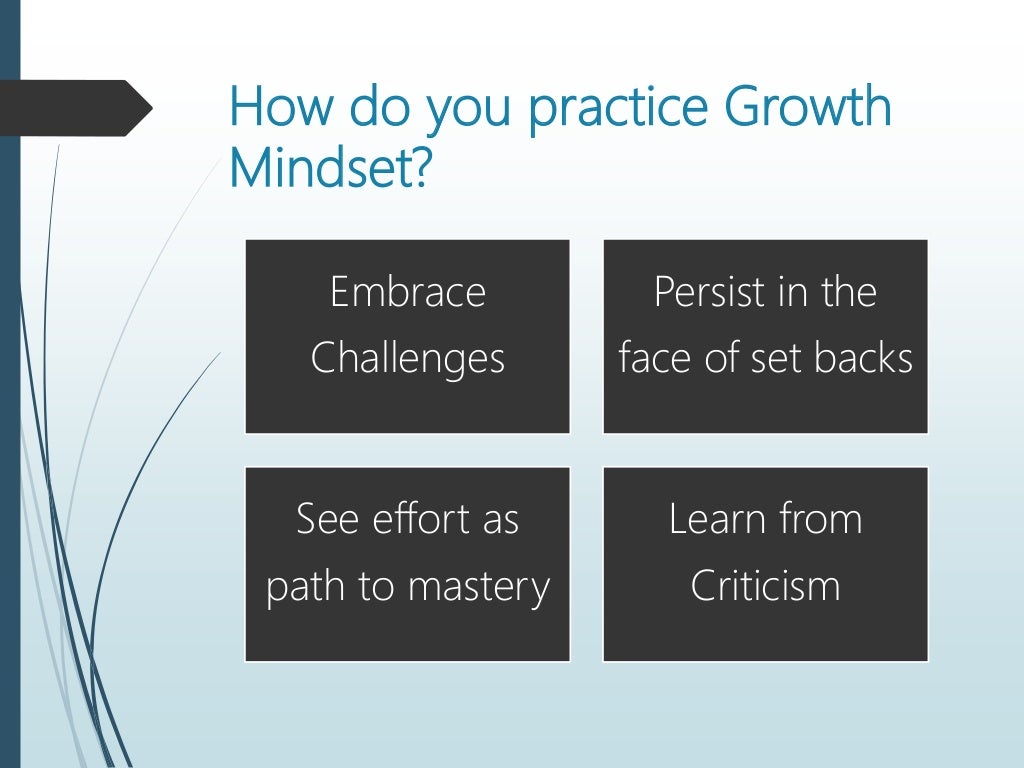 How do you practice Growth Mindset?

Embrace Challenges

Persist in the face of set backs

See effort as path to mastery

Learn from Criticism